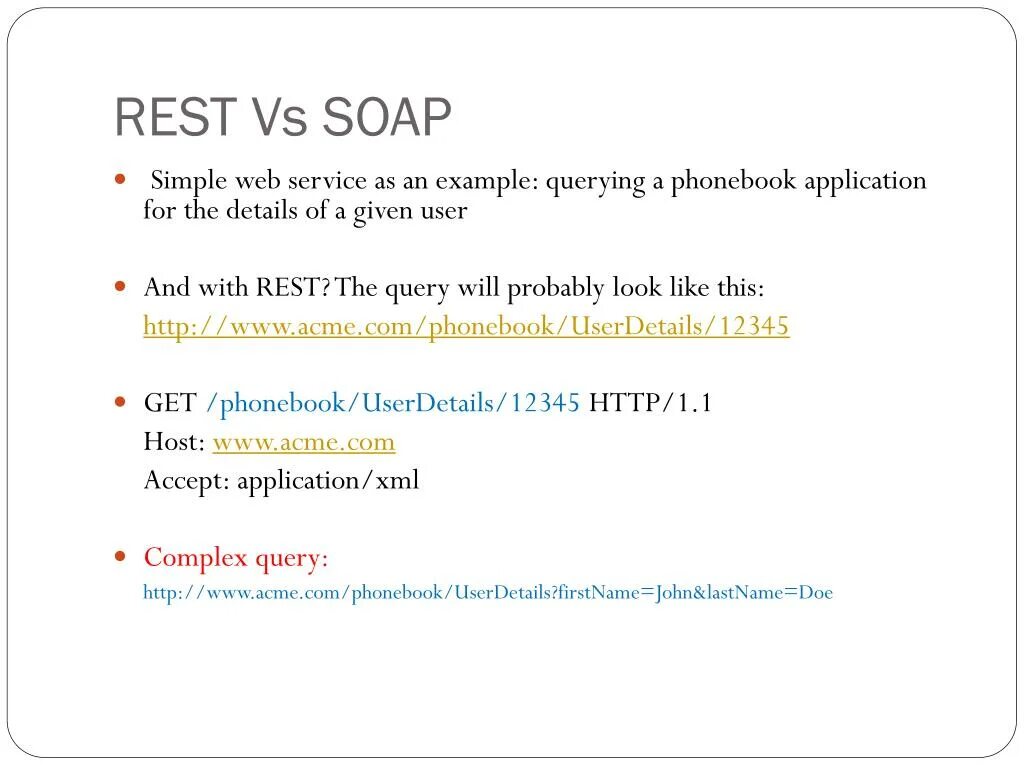 REST Vs SOAP

Simple web service as an example: querying a phonebook application for the details of a given user

And with REST? The query will probably look like this:
http://www.acme.com/phonebook/UserDetails/12345

GET /phonebook/UserDetails/12345 HTTP/1.1
Host: www.acme.com
Accept: application/xml

Complex query:
http://www.acme.com/phonebook/UserDetails?firstName=John&lastName=Doe